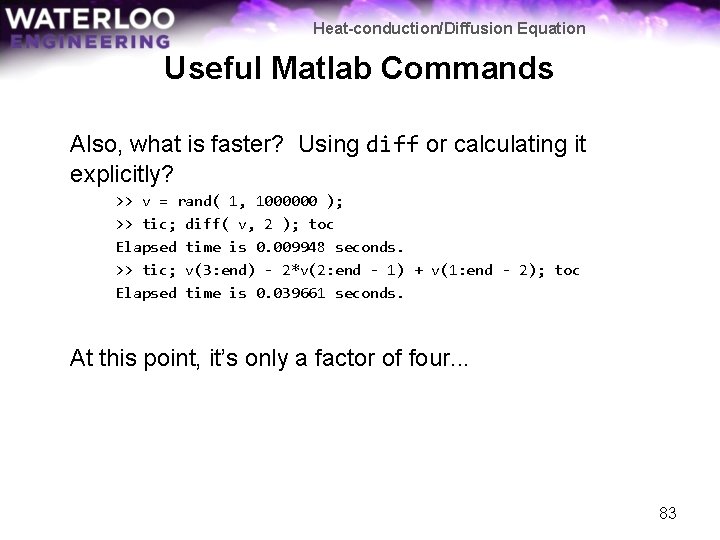 WATERLOO
ENGINEERING

Heat-conduction/Diffusion Equation

Useful Matlab Commands

Also, what is faster? Using diff or calculating it explicitly?

>> v = rand( 1, 1000000 );
>> tic; diff( v, 2 ); toc
Elapsed time is 0.009948 seconds.
>> tic; v(3:end) - 2*v(2:end - 1) + v(1:end - 2); toc
Elapsed time is 0.039661 seconds.

At this point, it's only a factor of four...

83